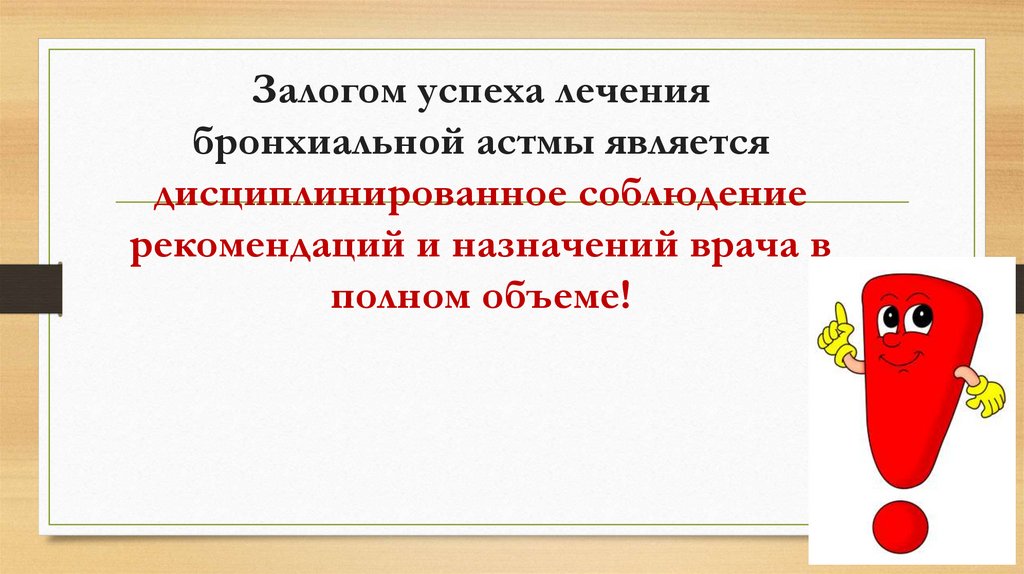 Залогом успеха лечения бронхиальной астмы является дисциплинированное соблюдение рекомендаций и назначений врача в полном объеме!